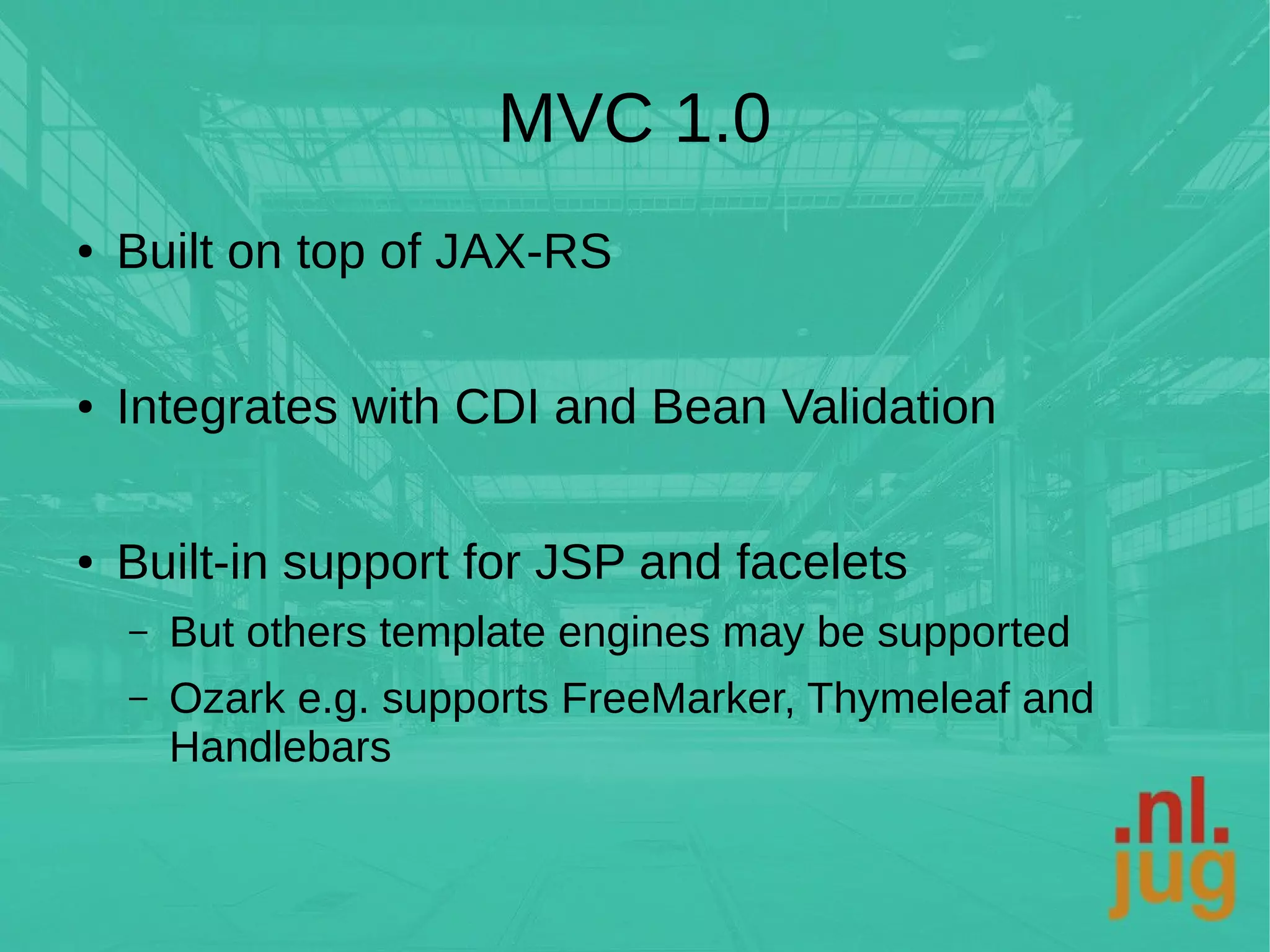 MVC 1.0

• Built on top of JAX-RS

• Integrates with CDI and Bean Validation

• Built-in support for JSP and facelets
– But others template engines may be supported
– Ozark e.g. supports FreeMarker, Thymeleaf and Handlebars

.nl.
jug